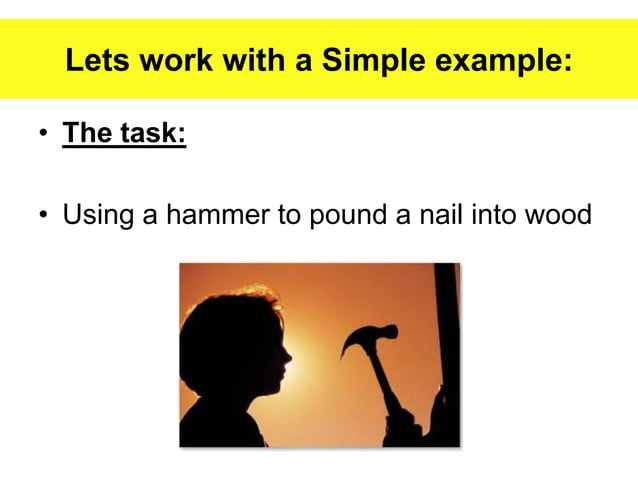 Lets work with a Simple example:

• The task:

• Using a hammer to pound a nail into wood